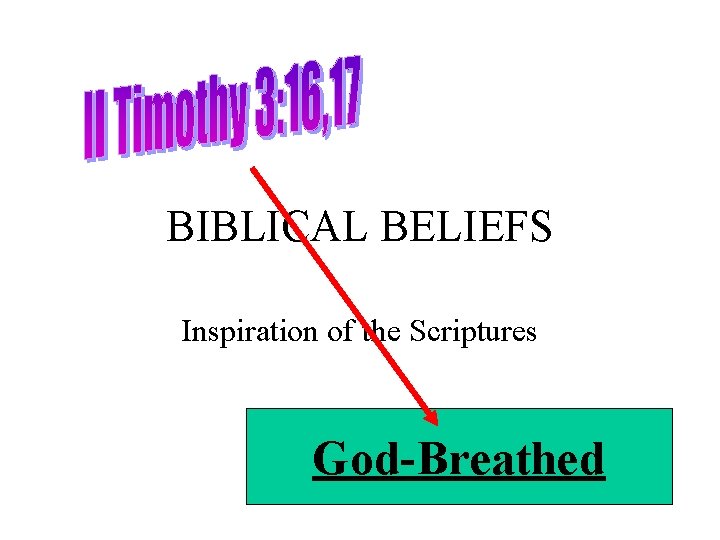 II Timothy 3:16,17

BIBLICAL BELIEFS

Inspiration of the Scriptures

God-Breathed